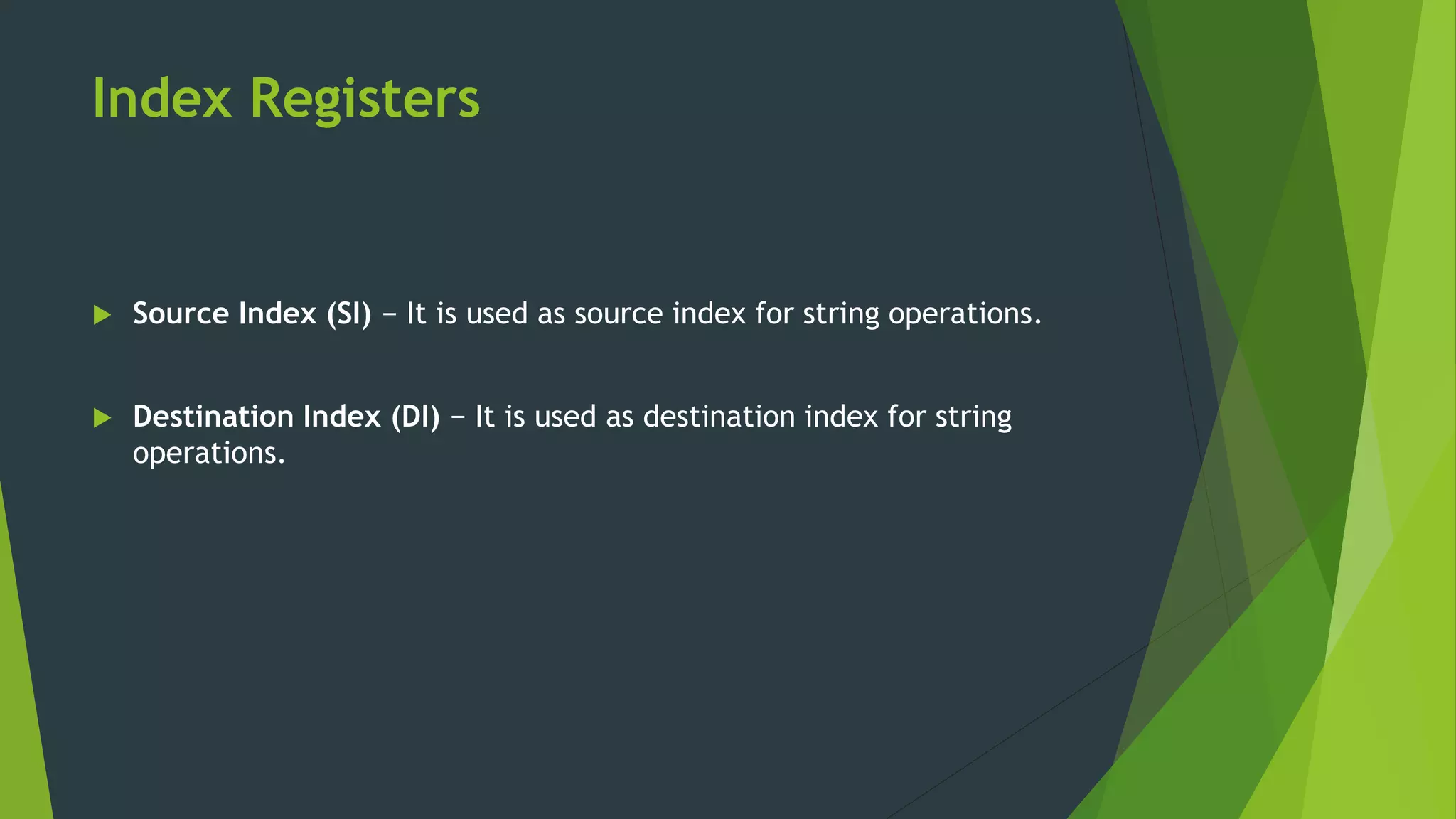 Index Registers

Source Index (SI) − It is used as source index for string operations.

Destination Index (DI) − It is used as destination index for string operations.